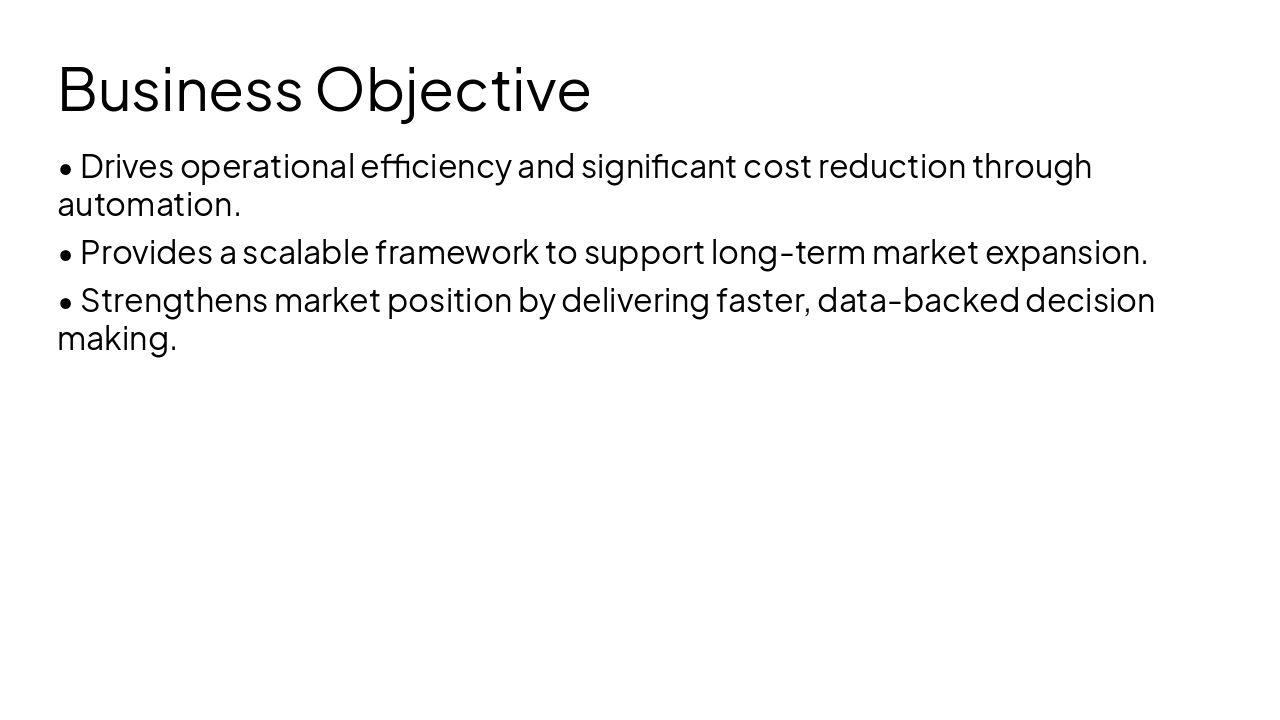 Business Objective

• Drives operational efficiency and significant cost reduction through automation.

• Provides a scalable framework to support long-term market expansion.

• Strengthens market position by delivering faster, data-backed decision making.